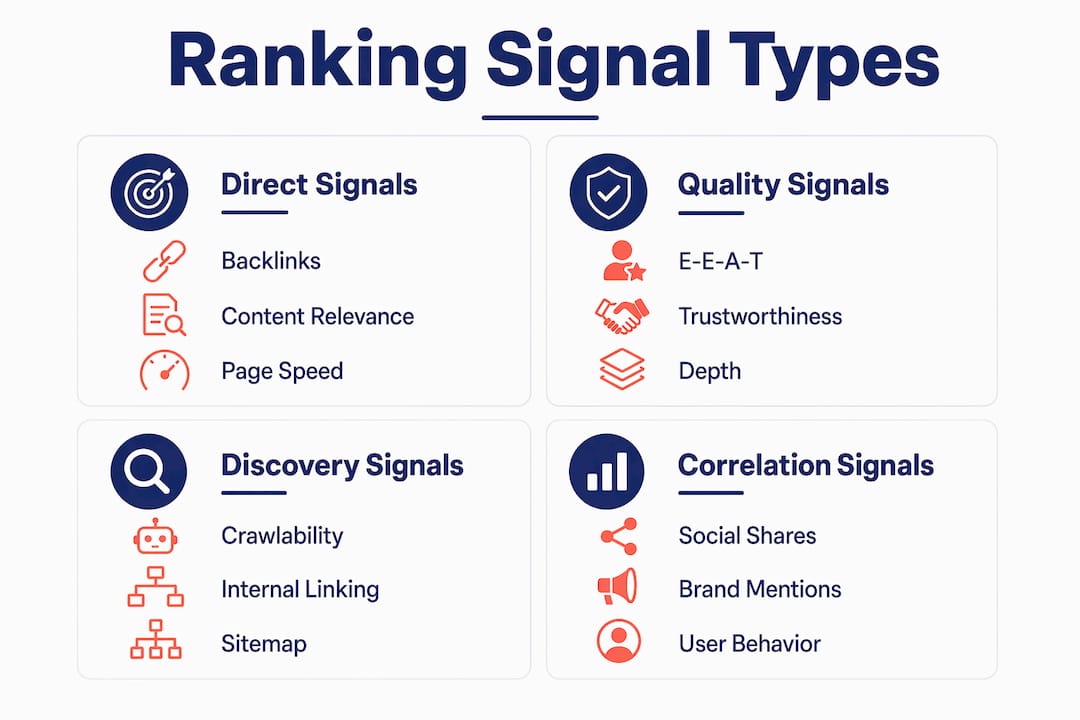 Ranking Signal Types

Direct Signals

Backlinks

Content Relevance

Page Speed

Quality Signals

E-E-A-T

Trustworthiness

Depth

Discovery Signals

Crawlability

Internal Linking

Sitemap

Correlation Signals

Social Shares

Brand Mentions

User Behavior